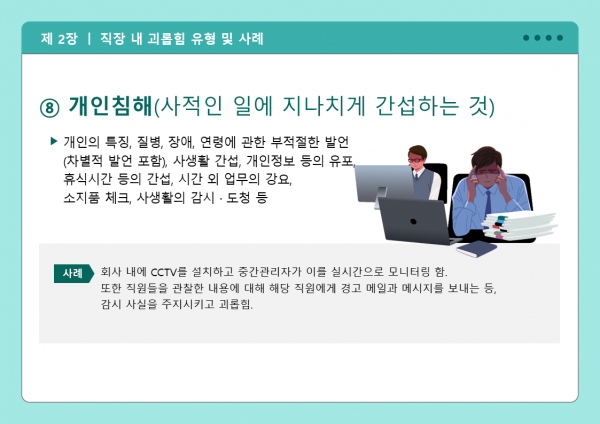 제 2장 | 직장 내 괴롭힘 유형 및 사례

⑧ 개인침해(사적인 일에 지나치게 간섭하는 것)

▶ 개인의 특징, 질병, 장애, 연령에 관한 부적절한 발언 (차별적 발언 포함), 사생활 간섭, 개인정보 등의 유포, 휴식시간 등의 간섭, 시간 외 업무의 강요, 소지품 체크, 사생활의 감시 · 도청 등

사례 회사 내에 CCTV를 설치하고 중간관리자가 이를 실시간으로 모니터링 함. 또한 직원들을 관찰한 내용에 대해 해당 직원에게 경고 메일과 메시지를 보내는 등, 감시 사실을 주지시키고 괴롭힘.